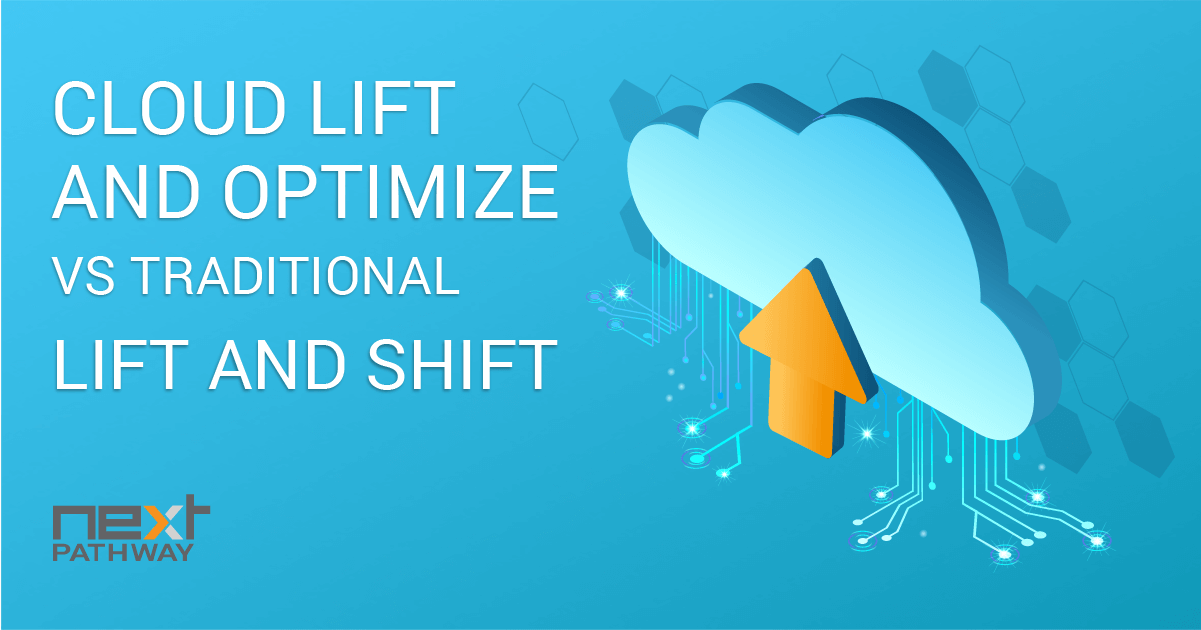 CLOUD LIFT AND OPTIMIZE VS TRADITIONAL LIFT AND SHIFT

next PATHWAY